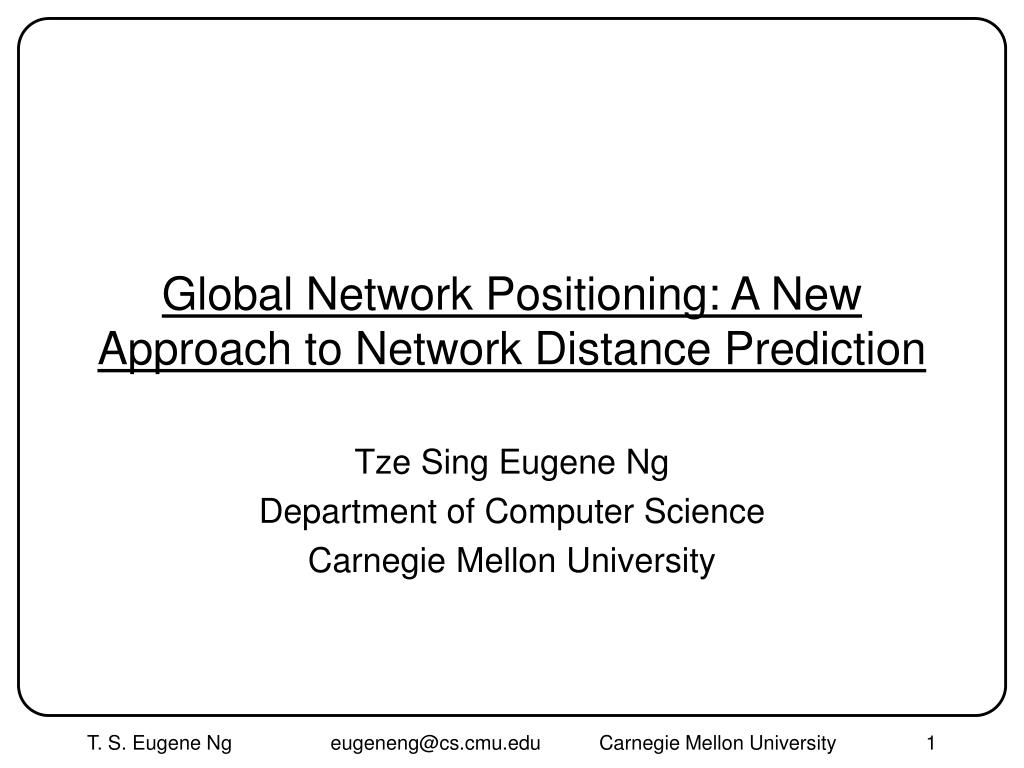 Global Network Positioning: A New Approach to Network Distance Prediction

Tze Sing Eugene Ng
Department of Computer Science
Carnegie Mellon University

T. S. Eugene Ng eugeneng@cs.cmu.edu Carnegie Mellon University 1